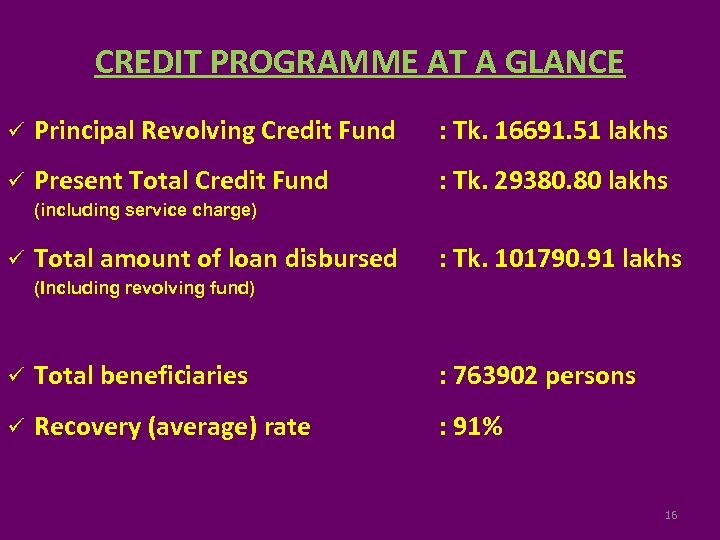 CREDIT PROGRAMME AT A GLANCE

✓ Principal Revolving Credit Fund : Tk. 16691.51 lakhs

✓ Present Total Credit Fund : Tk. 29380.80 lakhs
(including service charge)

✓ Total amount of loan disbursed : Tk. 101790.91 lakhs
(Including revolving fund)

✓ Total beneficiaries : 763902 persons

✓ Recovery (average) rate : 91%

16